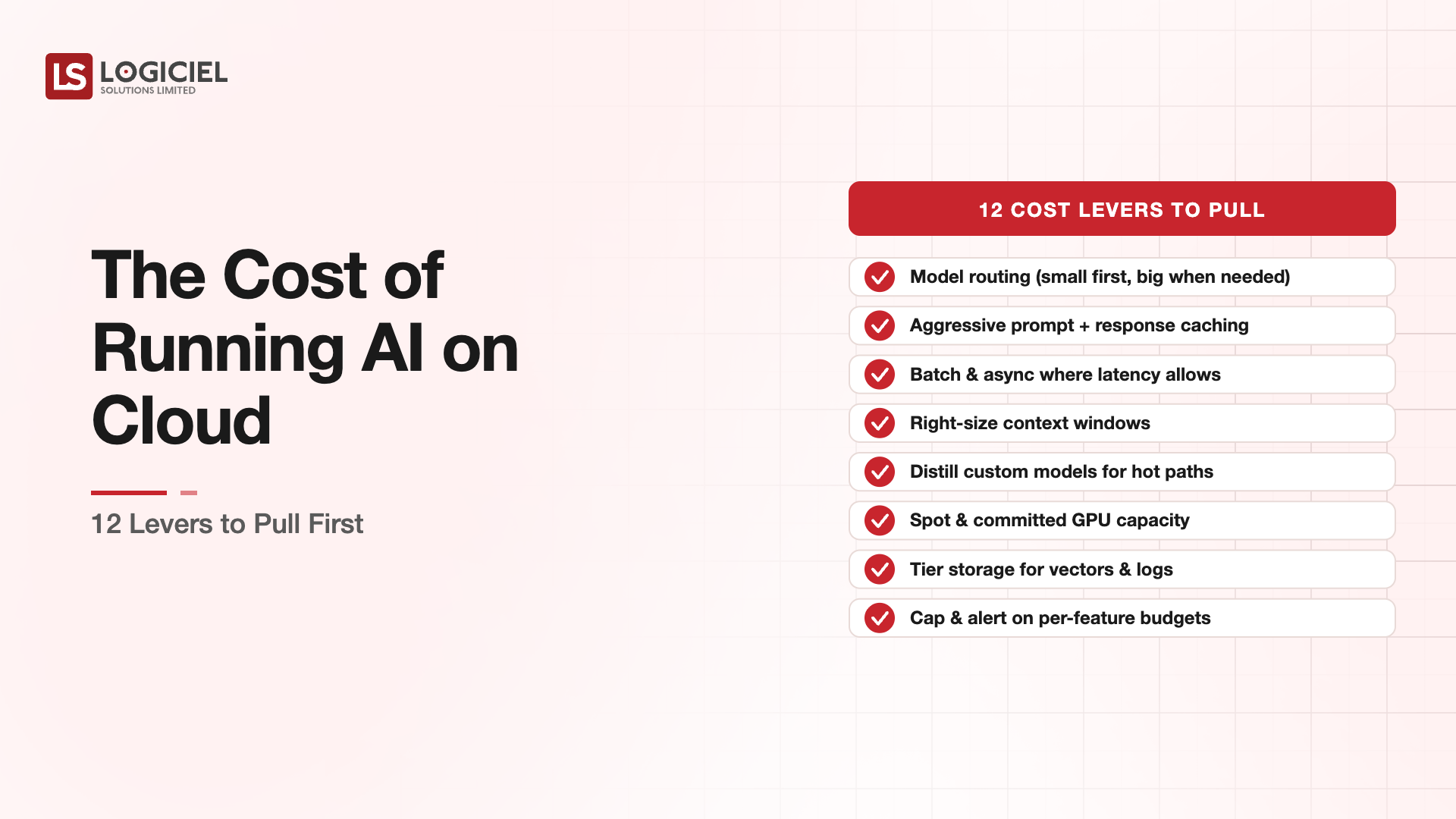 LS LOGICIEL
SOLUTIONS LIMITED

The Cost of Running AI on Cloud

12 Levers to Pull First

12 COST LEVERS TO PULL

Model routing (small first, big when needed)

Aggressive prompt + response caching

Batch & async where latency allows

Right-size context windows

Distill custom models for hot paths

Spot & committed GPU capacity

Tier storage for vectors & logs

Cap & alert on per-feature budgets